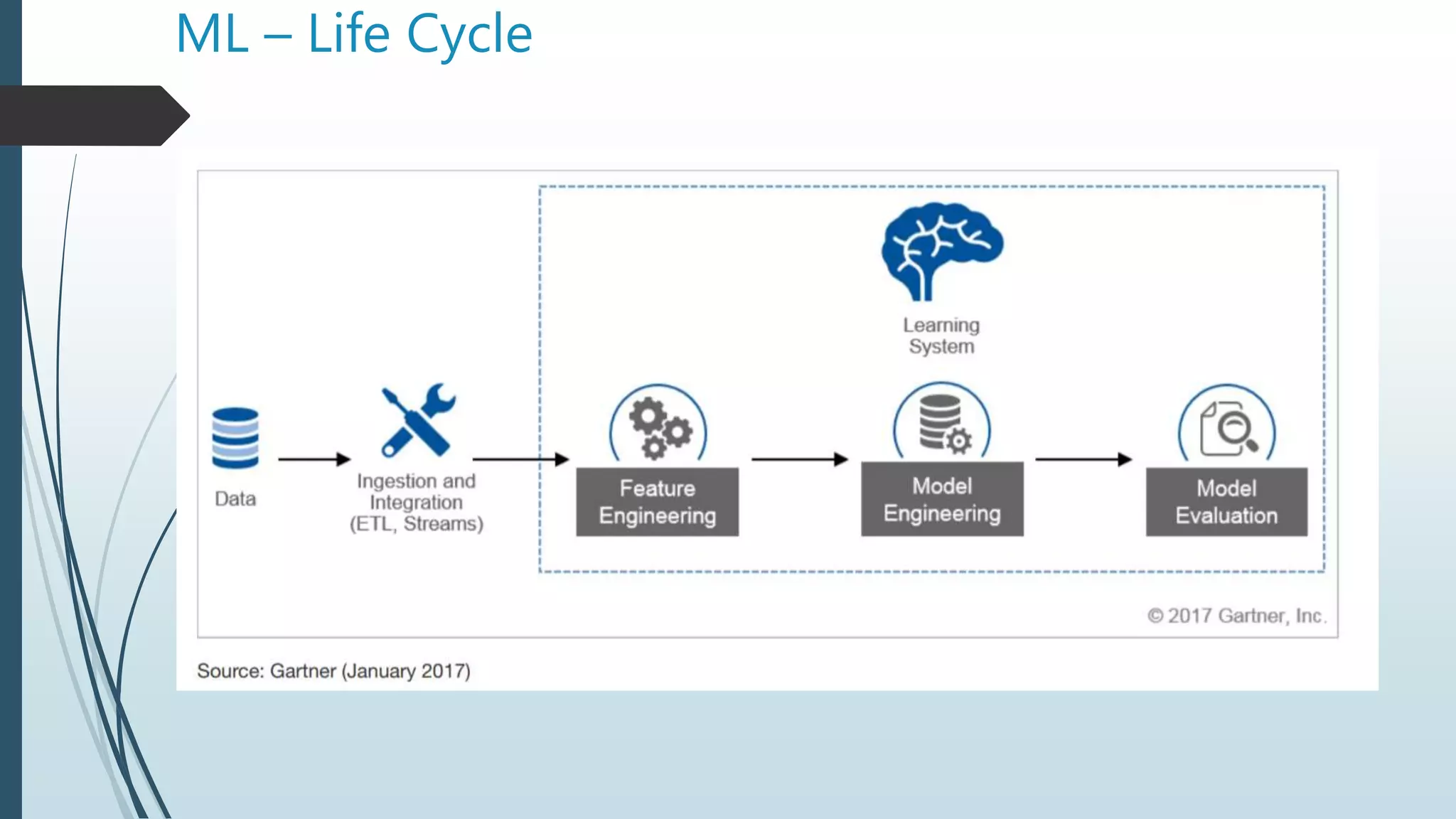 ML – Life Cycle

Learning System

Data

Ingestion and Integration (ETL, Streams)

Feature Engineering

Model Engineering

Model Evaluation

© 2017 Gartner, Inc.

Source: Gartner (January 2017)